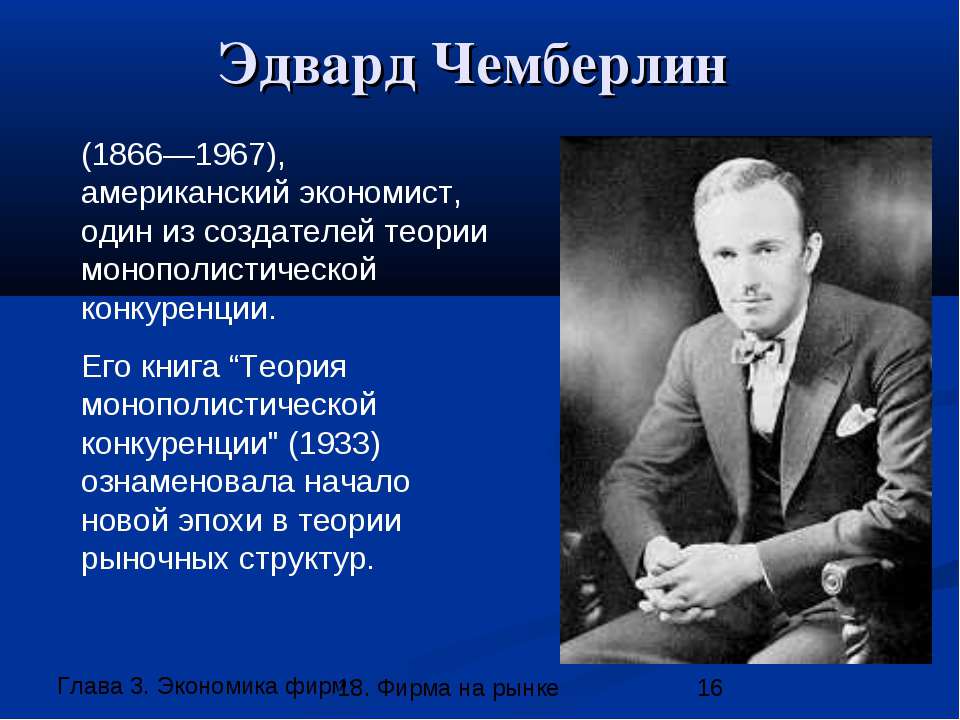 Эдвард Чемберлин

(1866—1967), американский экономист, один из создателей теории монополистической конкуренции.

Его книга “Теория монополистической конкуренции" (1933) ознаменовала начало новой эпохи в теории рыночных структур.

Глава 3. Экономика фирм

18. Фирма на рынке

16